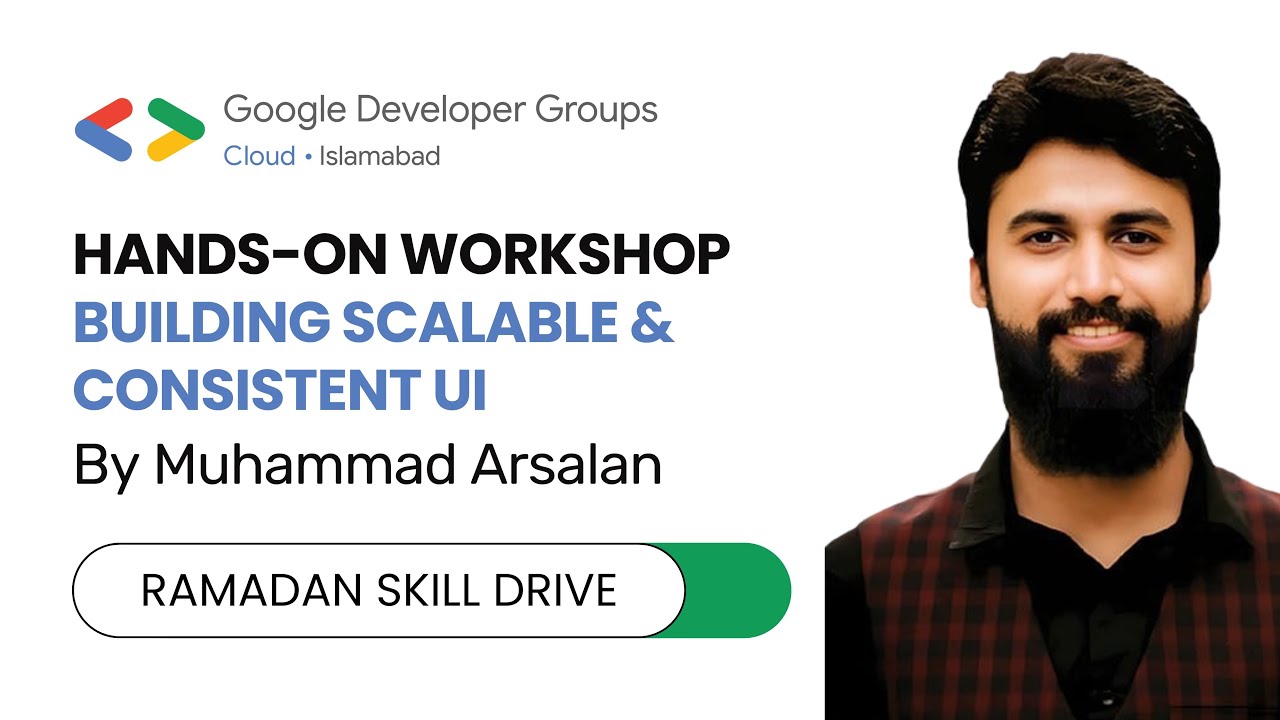 Google Developer Groups
Cloud • Islamabad

HANDS-ON WORKSHOP
BUILDING SCALABLE & CONSISTENT UI
By Muhammad Arsalan

RAMADAN SKILL DRIVE